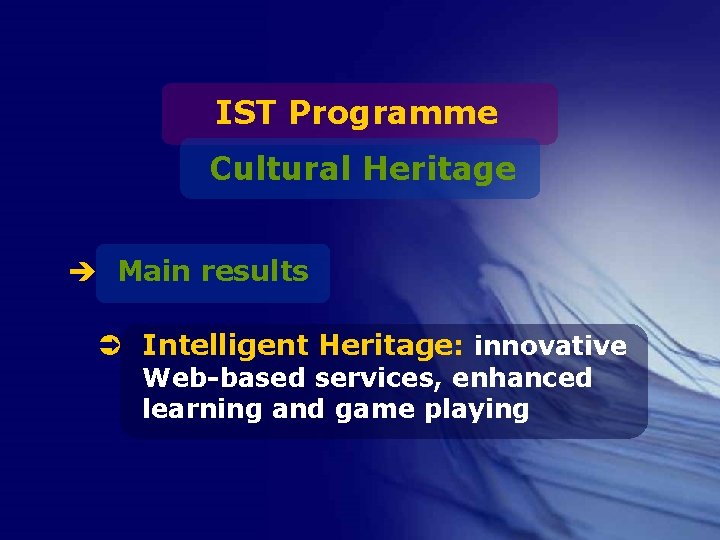 IST Programme

Cultural Heritage

➔ Main results

➲ Intelligent Heritage: innovative Web-based services, enhanced learning and game playing